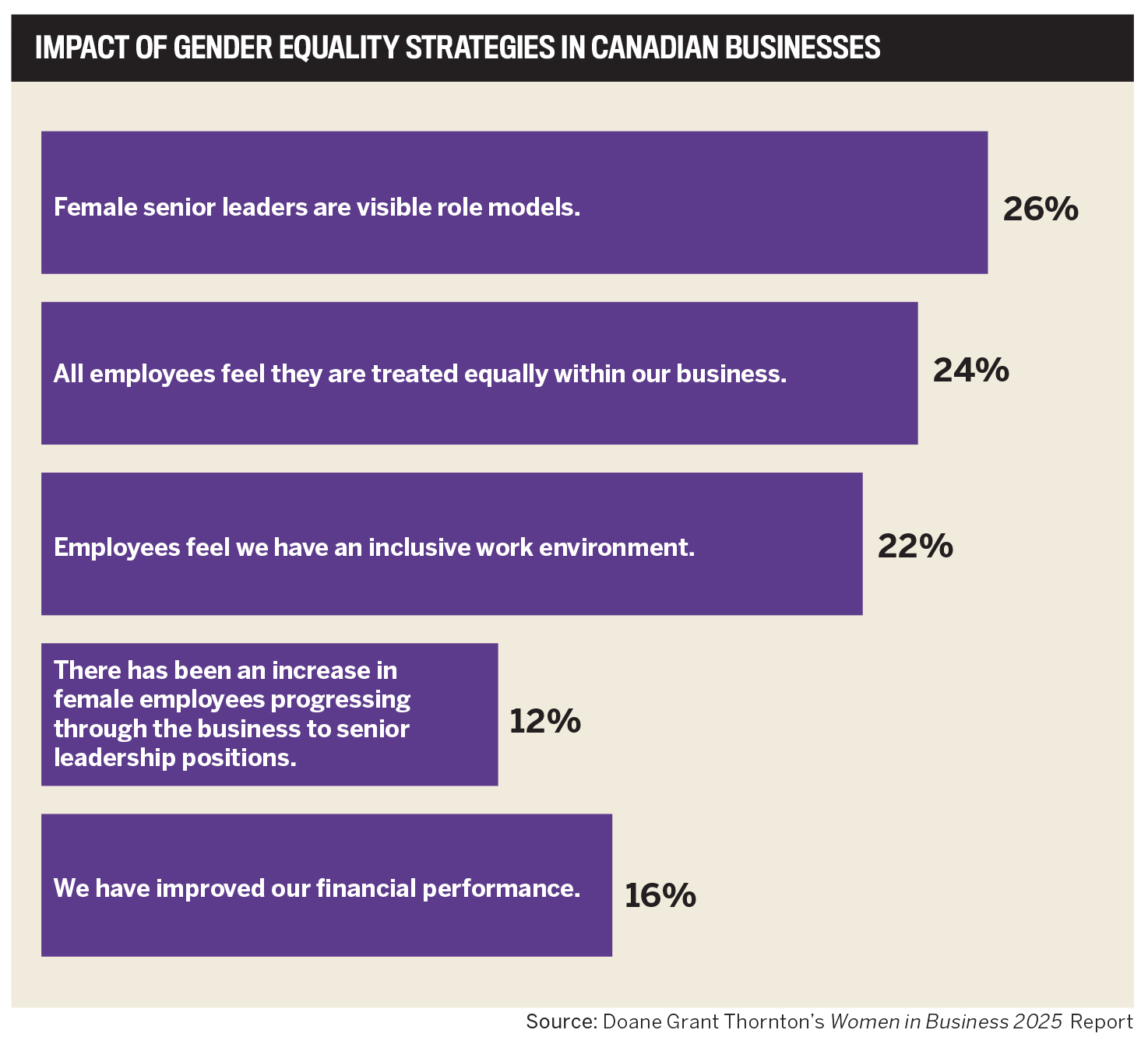 IMPACT OF GENDER EQUALITY STRATEGIES IN CANADIAN BUSINESSES

Female senior leaders are visible role models.

26%

All employees feel they are treated equally within our business.

24%

Employees feel we have an inclusive work environment.

22%

There has been an increase in female employees progressing through the business to senior leadership positions.

12%

We have improved our financial performance.

16%

Source: Doane Grant Thornton's Women in Business 2025 Report